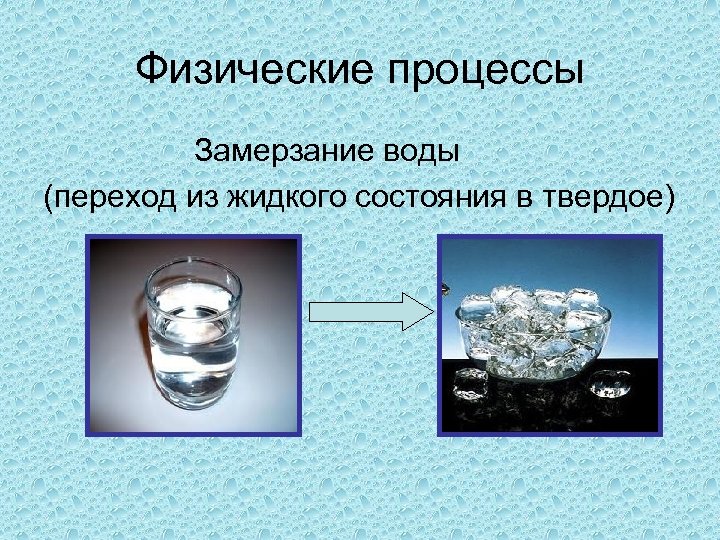 Физические процессы

Замерзание воды
(переход из жидкого состояния в твердое)